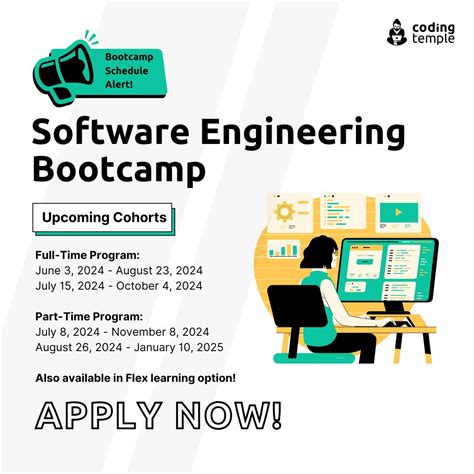 coding temple

Bootcamp Schedule Alert!

Software Engineering Bootcamp

Upcoming Cohorts

Full-Time Program:
June 3, 2024 - August 23, 2024
July 15, 2024 - October 4, 2024

Part-Time Program:
July 8, 2024 - November 8, 2024
August 26, 2024 - January 10, 2025

Also available in Flex learning option!

APPLY NOW!